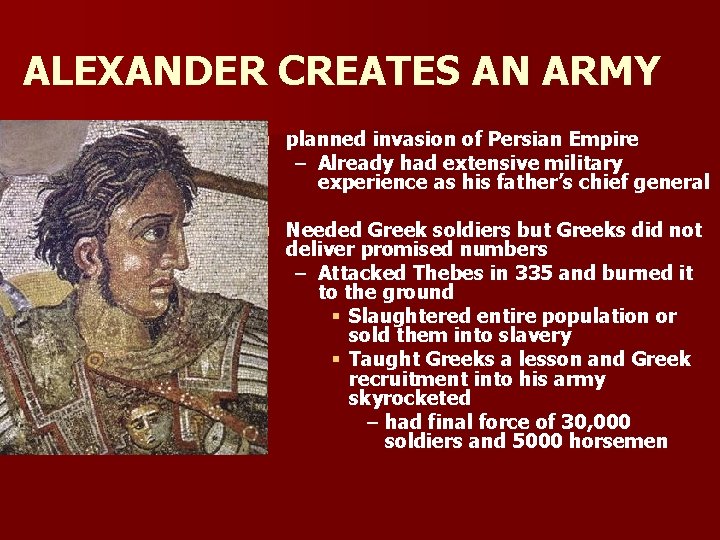 ALEXANDER CREATES AN ARMY

planned invasion of Persian Empire
– Already had extensive military experience as his father's chief general

Needed Greek soldiers but Greeks did not deliver promised numbers
– Attacked Thebes in 335 and burned it to the ground
▪ Slaughtered entire population or sold them into slavery
▪ Taught Greeks a lesson and Greek recruitment into his army skyrocketed
– had final force of 30,000 soldiers and 5000 horsemen